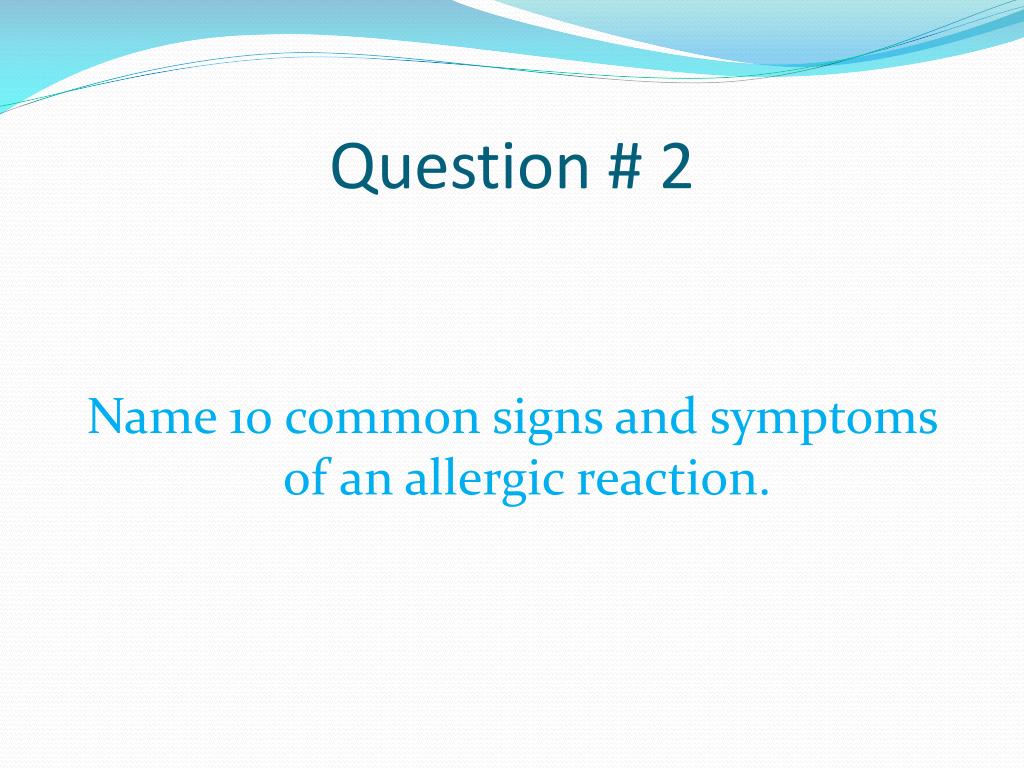 Question # 2

Name 10 common signs and symptoms of an allergic reaction.